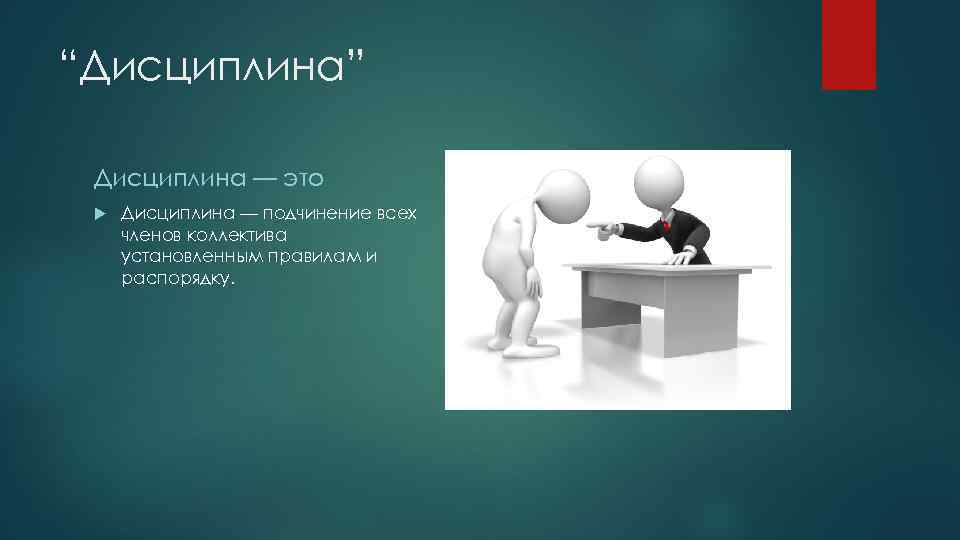 “Дисциплина”

Дисциплина — это

Дисциплина — подчинение всех членов коллектива установленным правилам и распорядку.